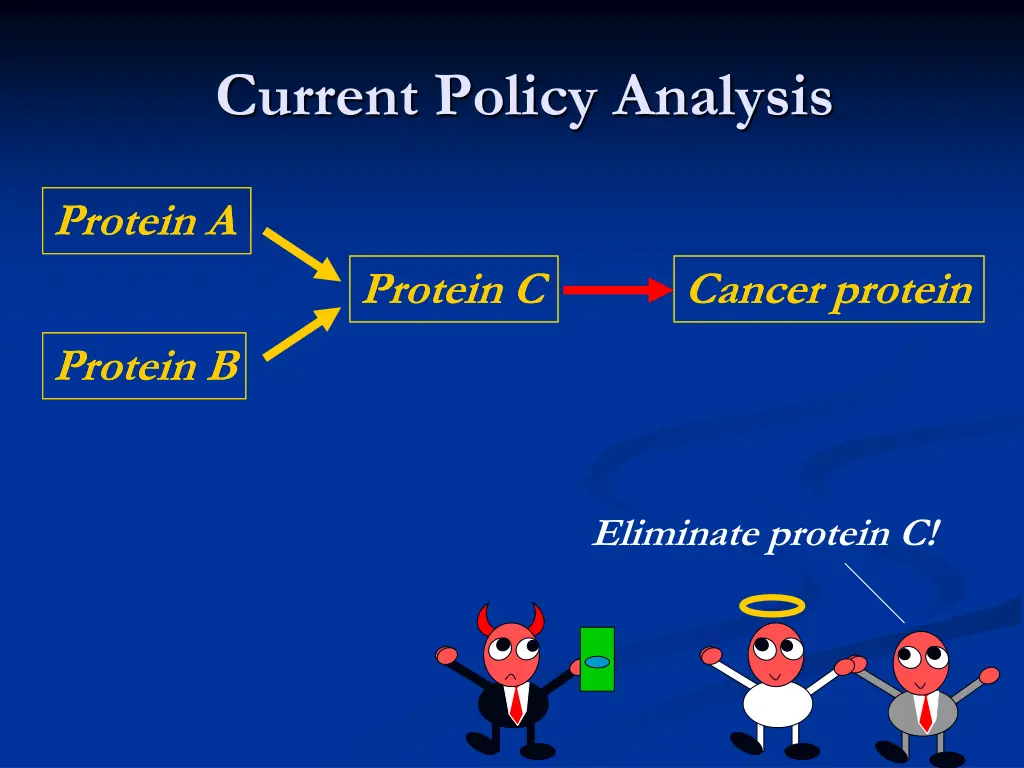 Current Policy Analysis

Protein A

Protein B

Protein C

Cancer protein

Eliminate protein C!